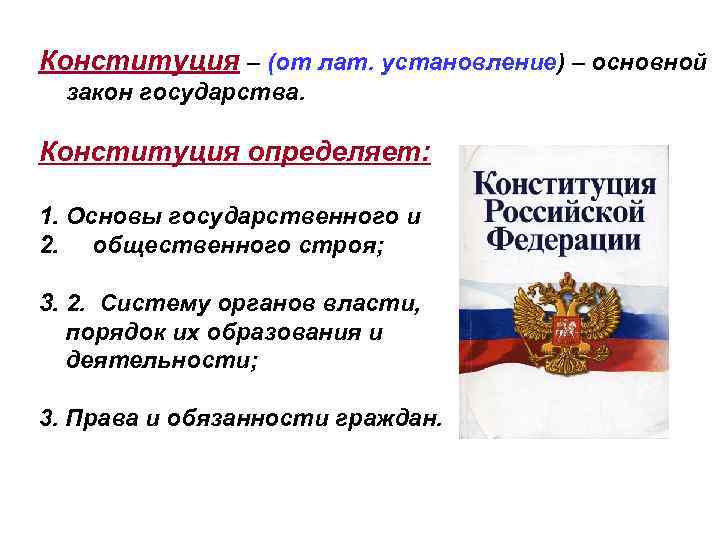 Конституция – (от лат. установление) – основной закон государства.

Конституция определяет:

1. Основы государственного и
2. общественного строя;

3. 2. Систему органов власти, порядок их образования и деятельности;

3. Права и обязанности граждан.

Конституция Российской Федерации